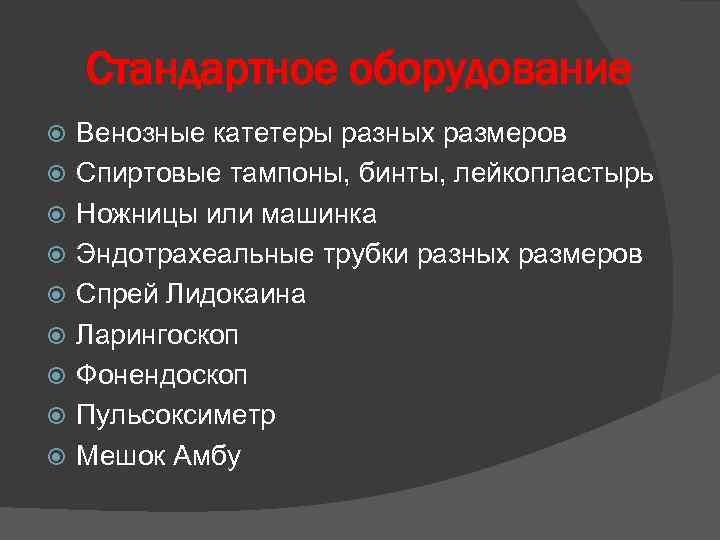 Стандартное оборудование

Венозные катетеры разных размеров
Спиртовые тампоны, бинты, лейкопластырь
Ножницы или машинка
Эндотрахеальные трубки разных размеров
Спрей Лидокаина
Ларингоскоп
Фонендоскоп
Пульсоксиметр
Мешок Амбу